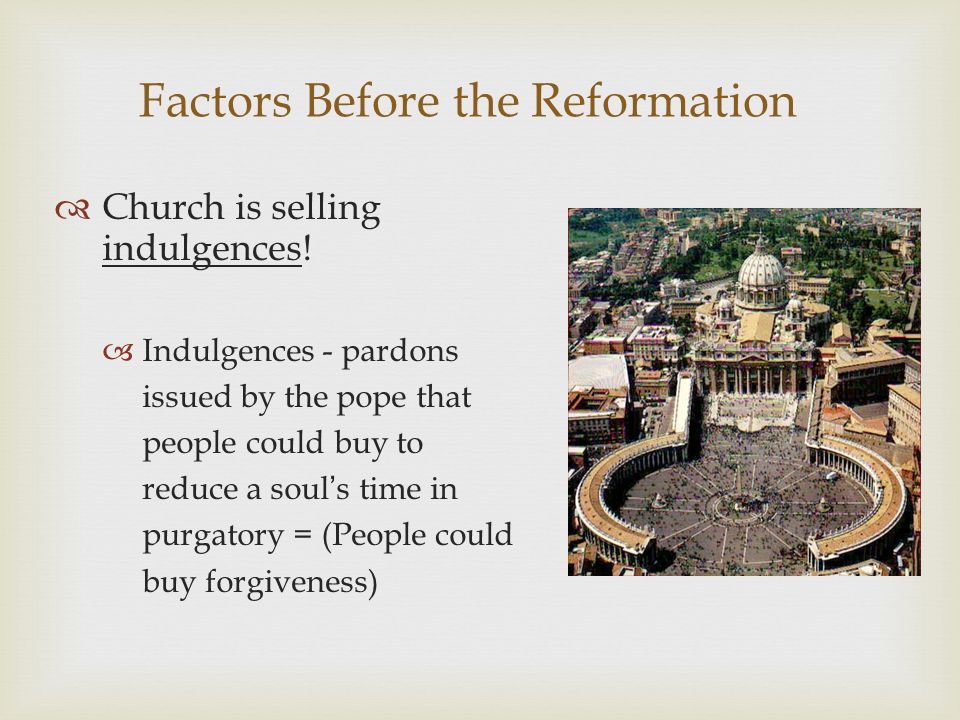 Factors Before the Reformation

Church is selling indulgences!

Indulgences - pardons issued by the pope that people could buy to reduce a soul’s time in purgatory = (People could buy forgiveness)